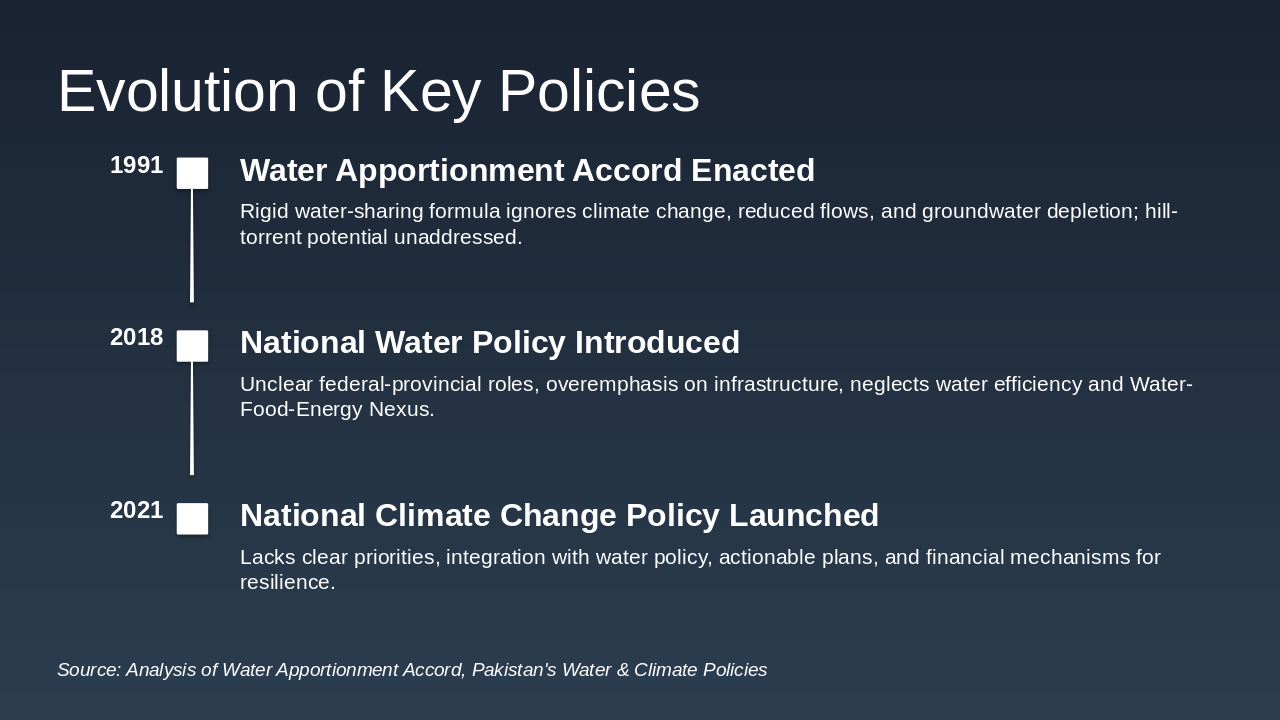 Evolution of Key Policies

1991

Water Apportionment Accord Enacted

Rigid water-sharing formula ignores climate change, reduced flows, and groundwater depletion; hill-torrent potential unaddressed.

2018

National Water Policy Introduced

Unclear federal-provincial roles, overemphasis on infrastructure, neglects water efficiency and Water-Food-Energy Nexus.

2021

National Climate Change Policy Launched

Lacks clear priorities, integration with water policy, actionable plans, and financial mechanisms for resilience.

Source: Analysis of Water Apportionment Accord, Pakistan's Water & Climate Policies